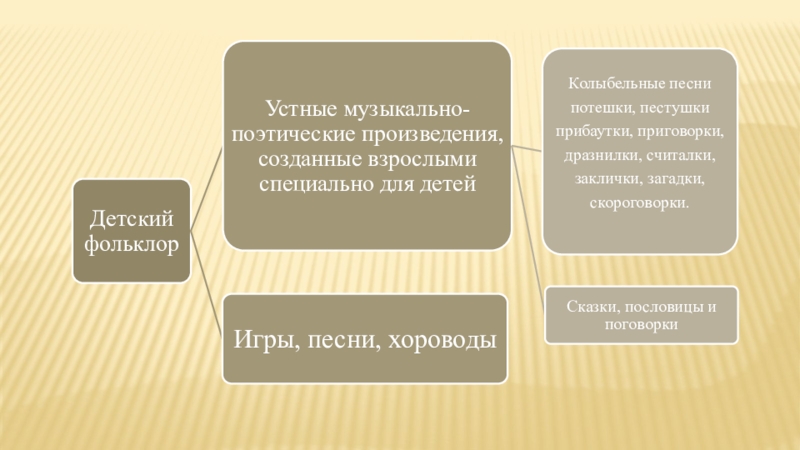 Детский фольклор

Устные музыкально-поэтические произведения, созданные взрослыми специально для детей

Игры, песни, хороводы

Колыбельные песни потешки, пестушки прибаутки, приговорки, дразнилки, считалки, заклички, загадки, скороговорки.

Сказки, пословицы и поговорки